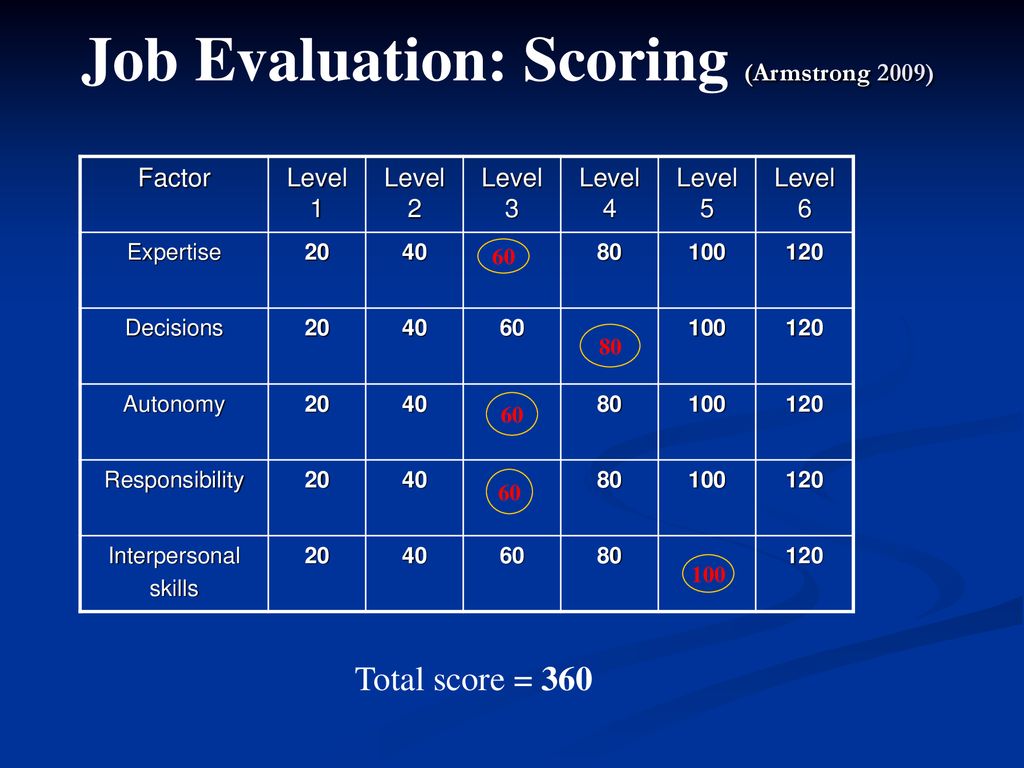 Job Evaluation: Scoring (Armstrong 2009)

| Factor | Level 1 | Level 2 | Level 3 | Level 4 | Level 5 | Level 6 |
|---|---|---|---|---|---|---|
| Expertise | 20 | 40 | 60 | 80 | 100 | 120 |
| Decisions | 20 | 40 | 60 | 80 | 100 | 120 |
| Autonomy | 20 | 40 | 60 | 80 | 100 | 120 |
| Responsibility | 20 | 40 | 60 | 80 | 100 | 120 |
| Interpersonal skills | 20 | 40 | 60 | 80 | 100 | 120 |

Total score = 360